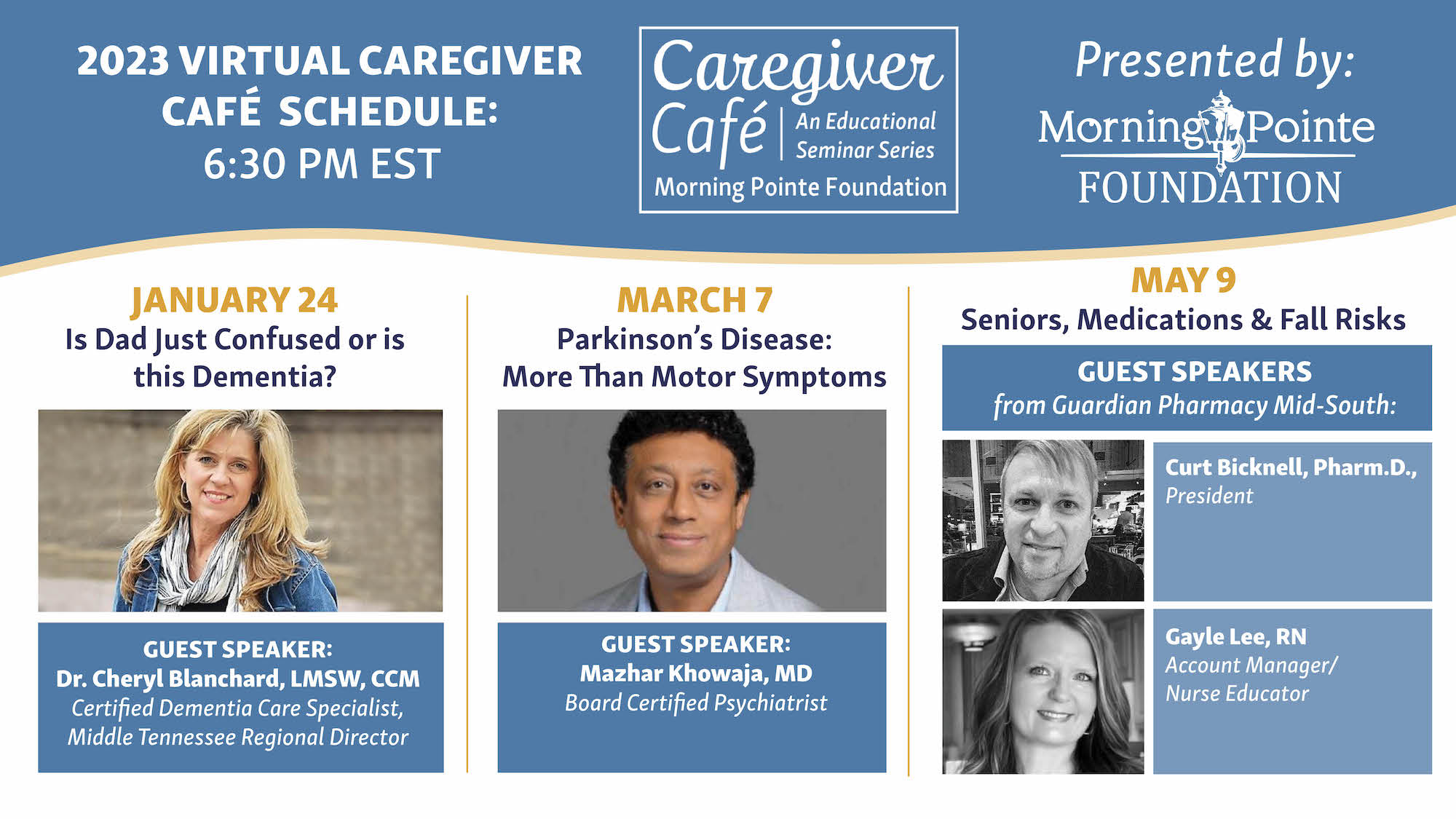 2023 VIRTUAL CAREGIVER CAFÉ SCHEDULE:
6:30 PM EST

Caregiver Café
An Educational Seminar Series
Morning Pointe Foundation

Presented by:
Morning Pointe
FOUNDATION

JANUARY 24
Is Dad Just Confused or is this Dementia?

GUEST SPEAKER:
Dr. Cheryl Blanchard, LMSW, CCM
Certified Dementia Care Specialist, Middle Tennessee Regional Director

MARCH 7
Parkinson's Disease: More Than Motor Symptoms

GUEST SPEAKER:
Mazhar Khowaja, MD
Board Certified Psychiatrist

MAY 9
Seniors, Medications & Fall Risks

GUEST SPEAKERS
from Guardian Pharmacy Mid-South:

Curt Bicknell, Pharm.D.,
President

Gayle Lee, RN
Account Manager/ Nurse Educator